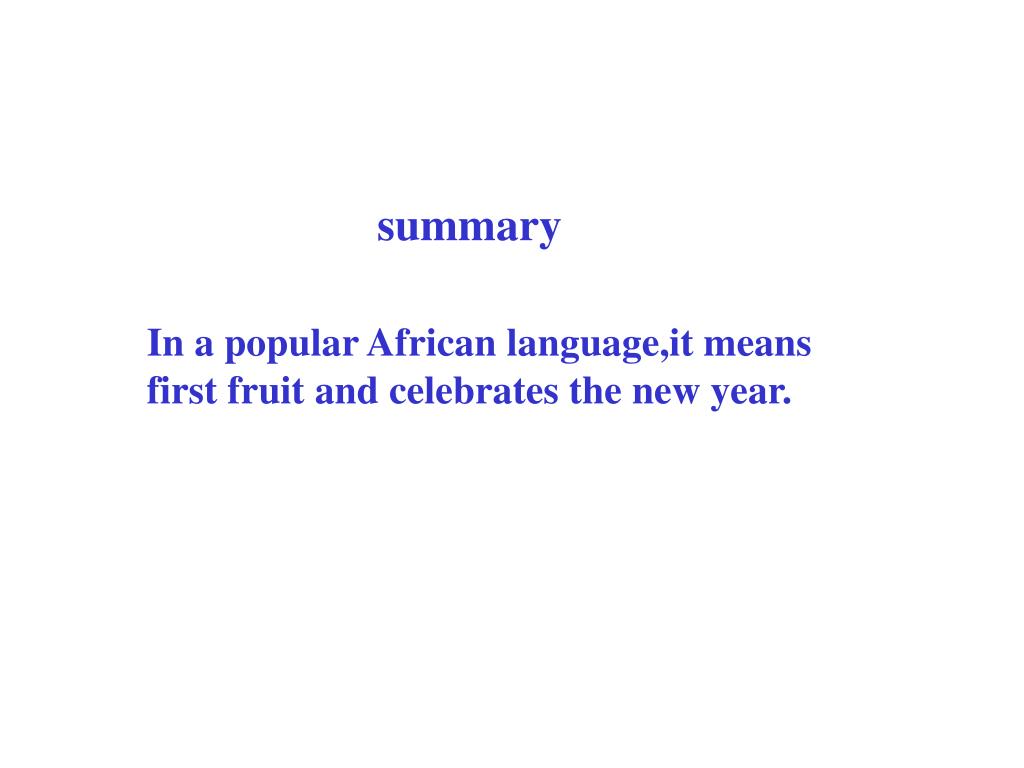 summary

In a popular African language,it means first fruit and celebrates the new year.